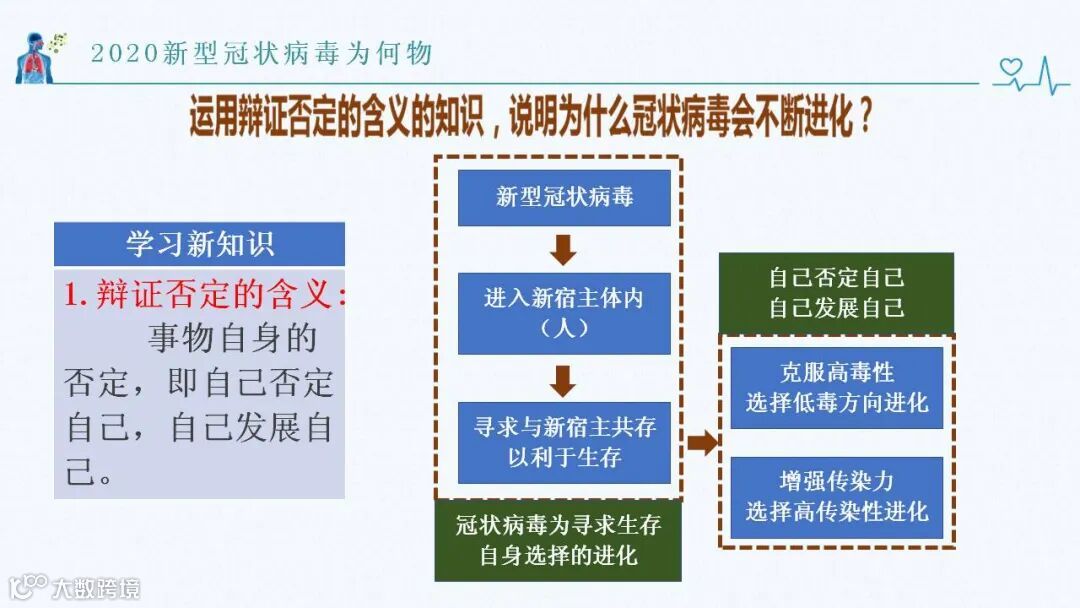 2020新型冠状病毒为何物

运用辩证否定的含义的知识，说明为什么冠状病毒会不断进化？

学习新知识

1. 辩证否定的含义：

事物自身的否定，即自己否定自己，自己发展自己。

新型冠状病毒

进入新宿主体内（人）

寻求与新宿主共存以利于生存

冠状病毒为寻求生存自身选择的进化

自己否定自己
自己发展自己

克服高毒性
选择低毒方向进化

增强传染力
选择高传染性进化

大数跨境